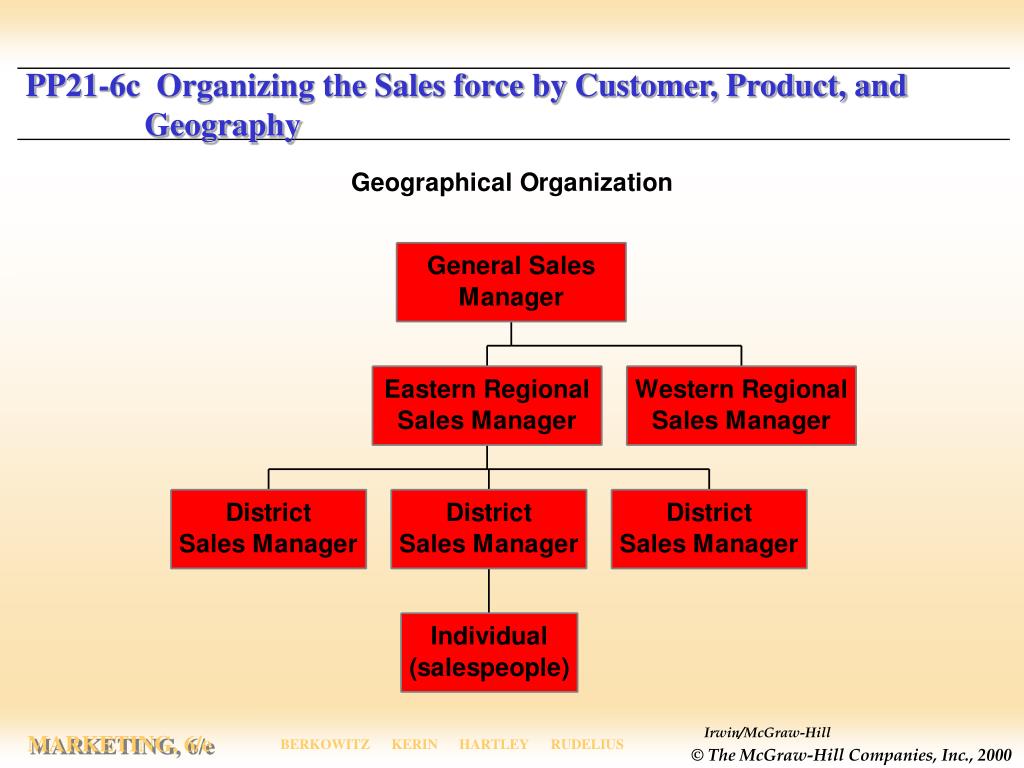 PP21-6c Organizing the Sales force by Customer, Product, and Geography

Geographical Organization

General Sales Manager

Eastern Regional Sales Manager

Western Regional Sales Manager

District Sales Manager

District Sales Manager

District Sales Manager

Individual (salespeople)

MARKETING, 6/e

BERKOWITZ KERIN HARTLEY RUDELIUS

Irwin/McGraw-Hill
© The McGraw-Hill Companies, Inc., 2000